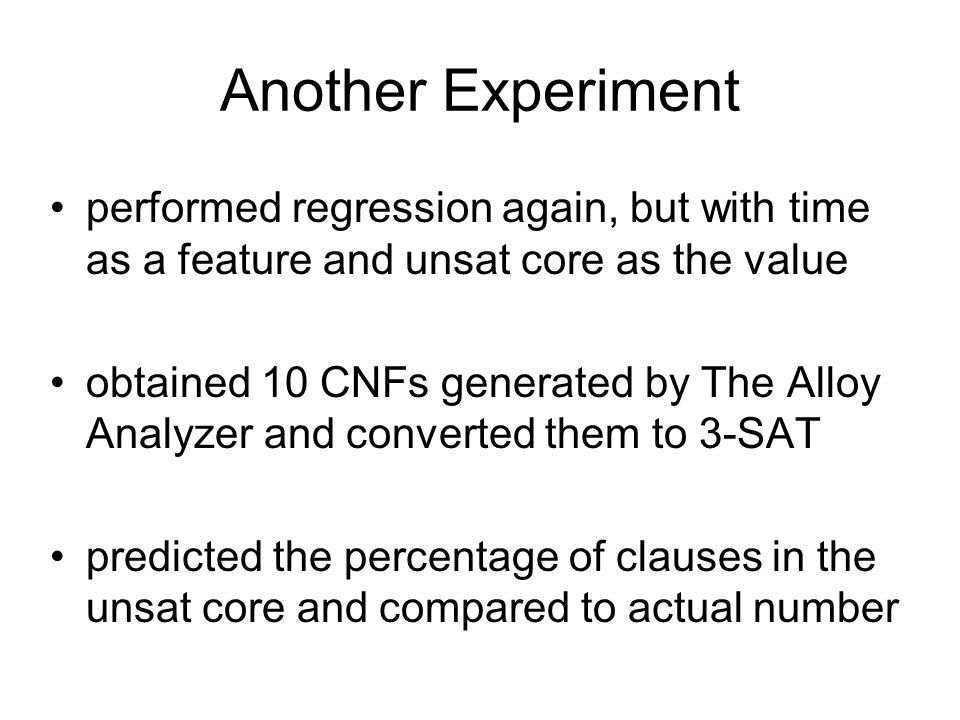 Another Experiment

• performed regression again, but with time as a feature and unsat core as the value

• obtained 10 CNFs generated by The Alloy Analyzer and converted them to 3-SAT

• predicted the percentage of clauses in the unsat core and compared to actual number